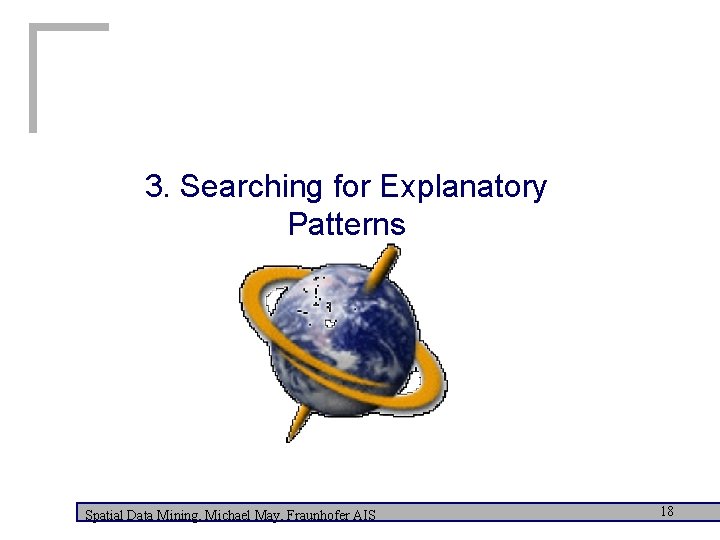 3. Searching for Explanatory Patterns

Spatial Data Mining, Michael May, Fraunhofer AIS

18